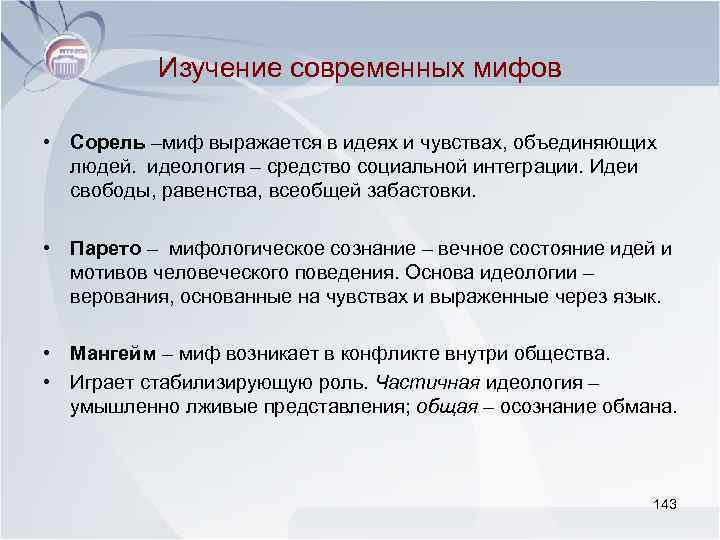 Изучение современных мифов

• Сорель –миф выражается в идеях и чувствах, объединяющих людей. идеология – средство социальной интеграции. Идеи свободы, равенства, всеобщей забастовки.

• Парето – мифологическое сознание – вечное состояние идей и мотивов человеческого поведения. Основа идеологии – верования, основанные на чувствах и выраженные через язык.

• Мангейм – миф возникает в конфликте внутри общества.
• Играет стабилизирующую роль. Частичная идеология – умышленно лживые представления; общая – осознание обмана.

143